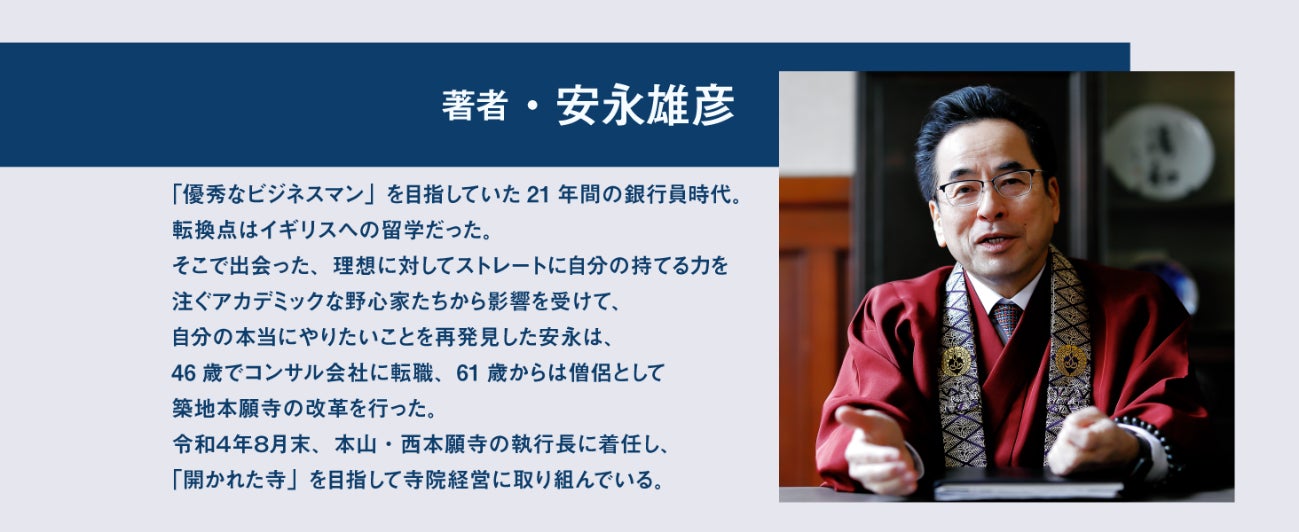 著者・安永雄彦

「優秀なビジネスマン」を目指していた 21 年間の銀行員時代。
転換点はイギリスへの留学だった。
そこで出会った、理想に対してストレートに自分の持てる力を
注ぐアカデミックな野心家たちから影響を受けて、
自分の本当にやりたいことを再発見した安永は、
46 歳でコンサル会社に転職、61 歳からは僧侶として
築地本願寺の改革を行った。
令和4年8月末、本山・西本願寺の執行長に着任し、
「開かれた寺」を目指して寺院経営に取り組んでいる。